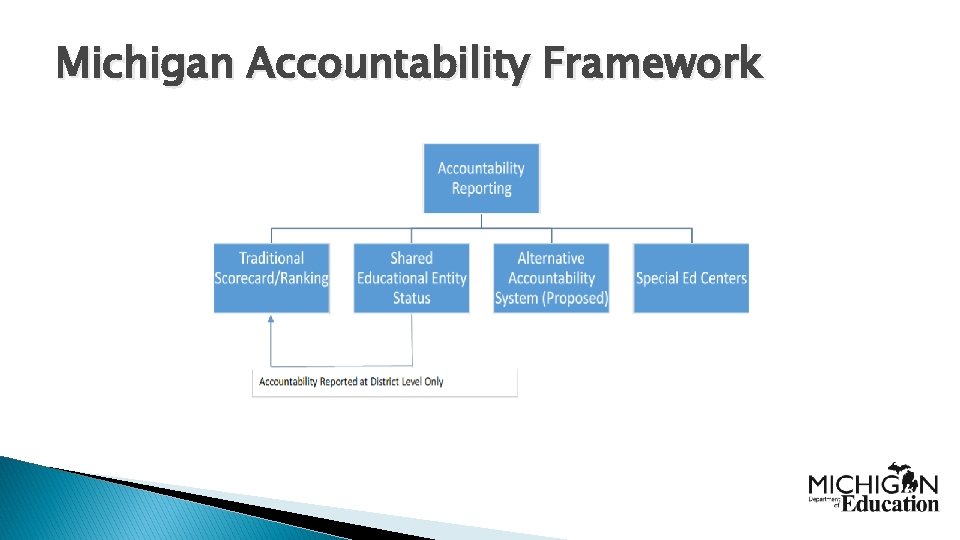 Michigan Accountability Framework

Accountability Reporting

Traditional Scorecard/Ranking

Shared Educational Entity Status

Alternative Accountability System (Proposed)

Special Ed Centers

Accountability Reported at District Level Only

MICHIGAN Department of Education